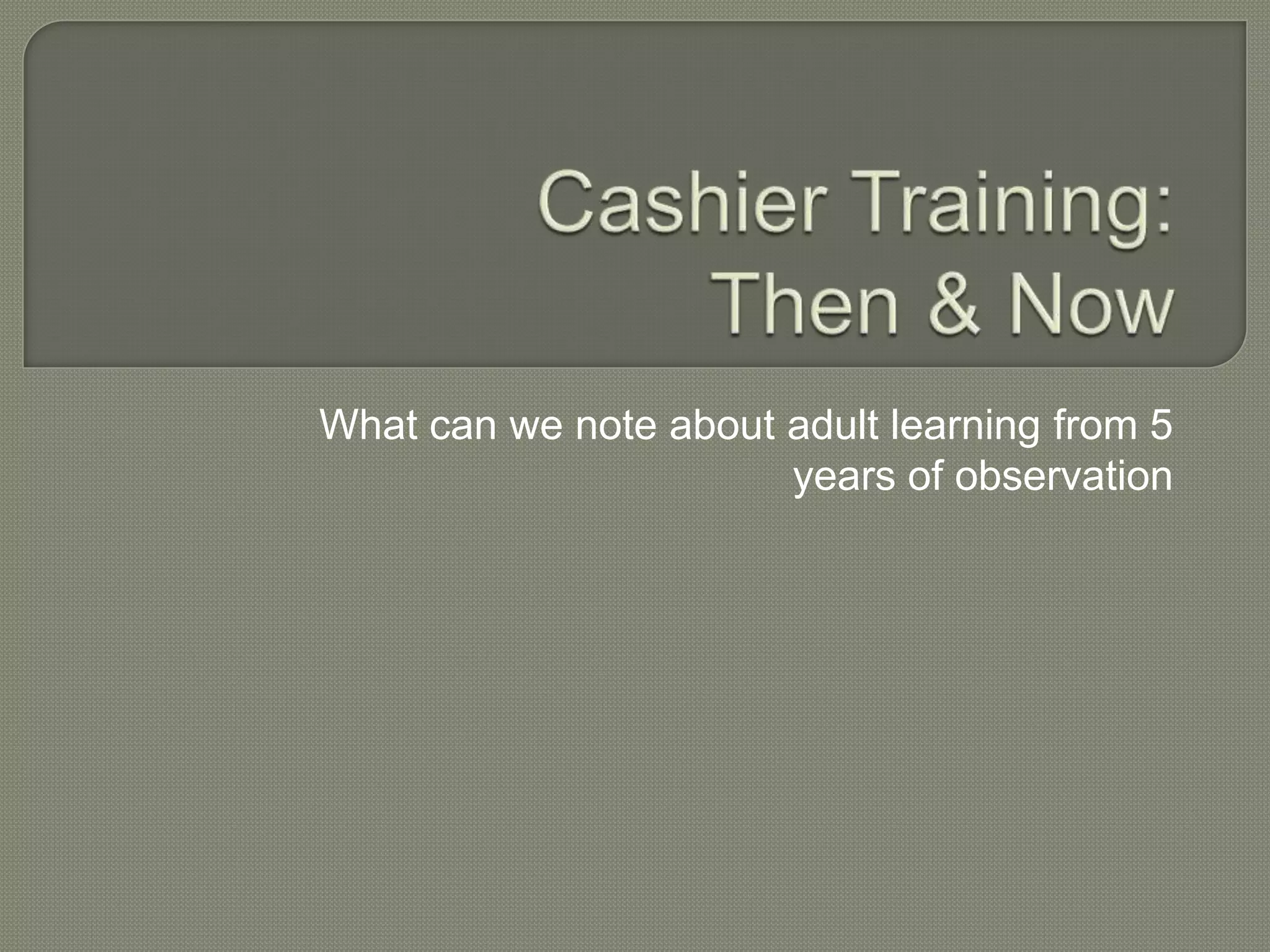 Cashier Training: Then & Now

What can we note about adult learning from 5 years of observation